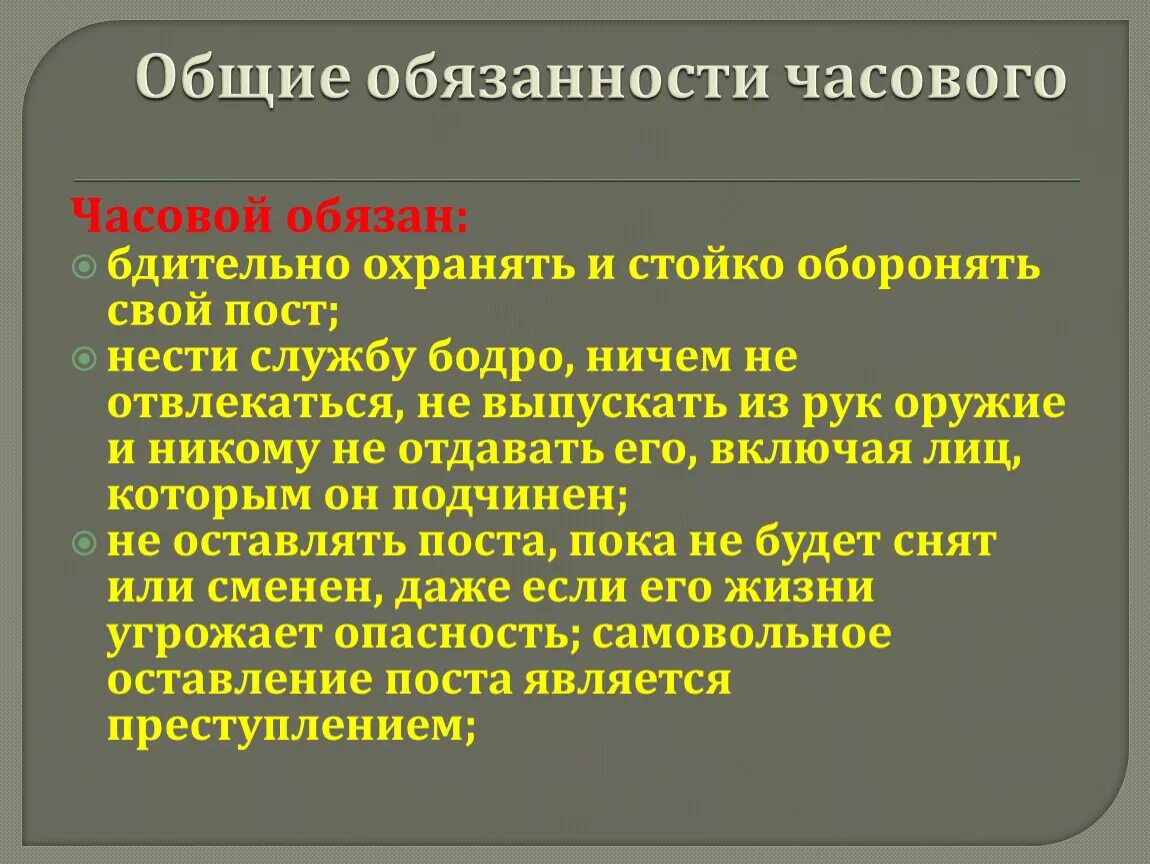 Общие обязанности часового

Часовой обязан:

бдительно охранять и стойко оборонять свой пост;

нести службу бодро, ничем не отвлекаться, не выпускать из рук оружие и никому не отдавать его, включая лиц, которым он подчинен;

не оставлять поста, пока не будет снят или сменен, даже если его жизни угрожает опасность; самовольное оставление поста является преступлением;